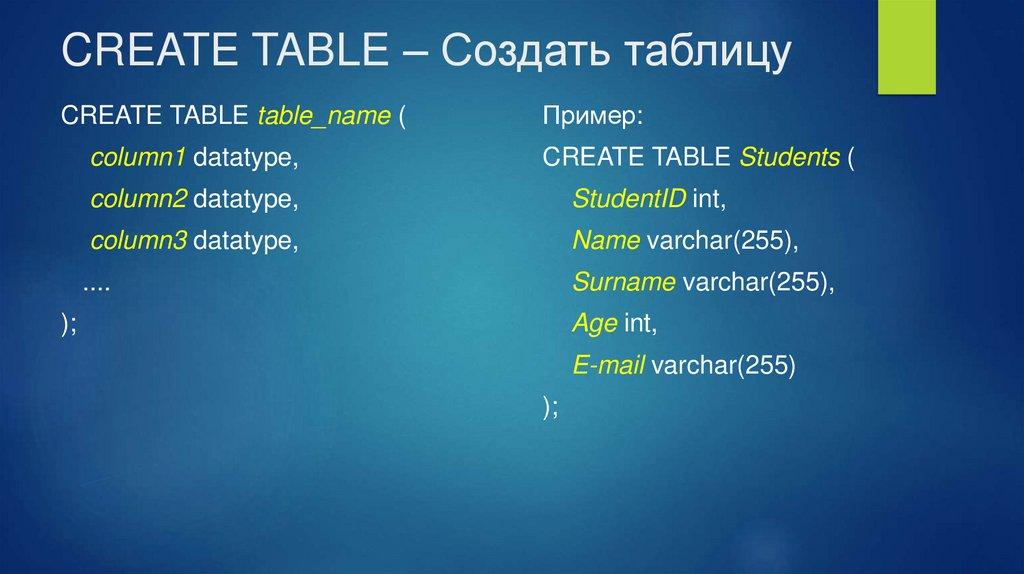 CREATE TABLE – Создать таблицу

CREATE TABLE table_name (
column1 datatype,
column2 datatype,
column3 datatype,
....
);

Пример:
CREATE TABLE Students (
StudentID int,
Name varchar(255),
Surname varchar(255),
Age int,
E-mail varchar(255)
);